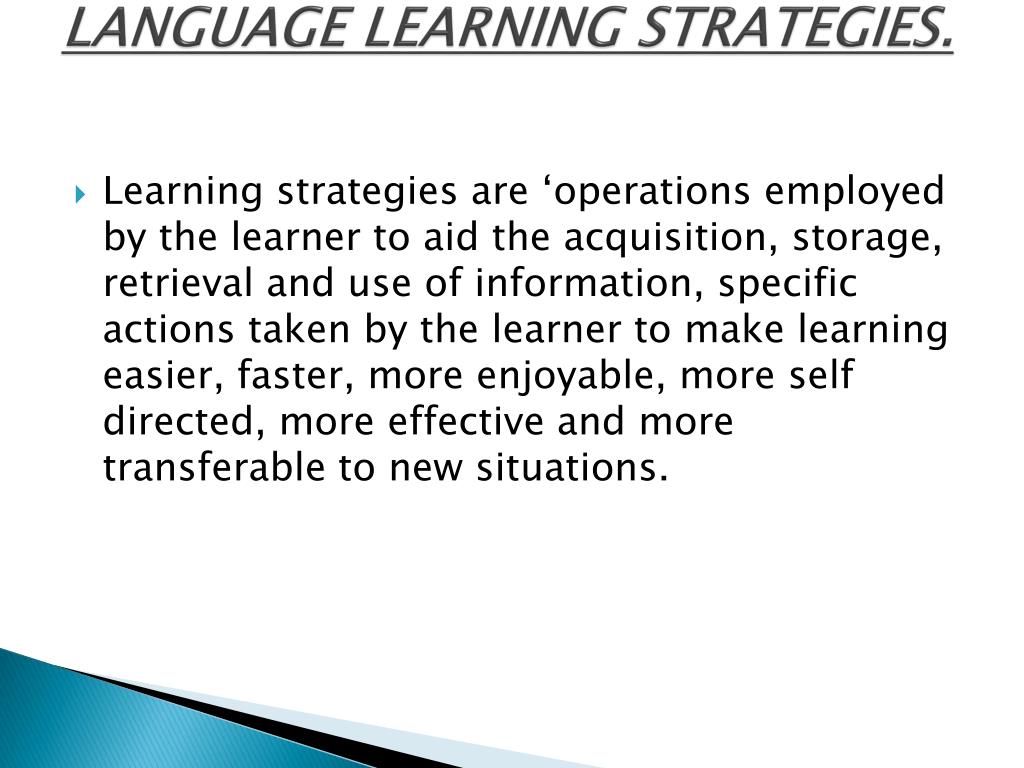 LANGUAGE LEARNING STRATEGIES.

Learning strategies are ‘operations employed by the learner to aid the acquisition, storage, retrieval and use of information, specific actions taken by the learner to make learning easier, faster, more enjoyable, more self directed, more effective and more transferable to new situations.